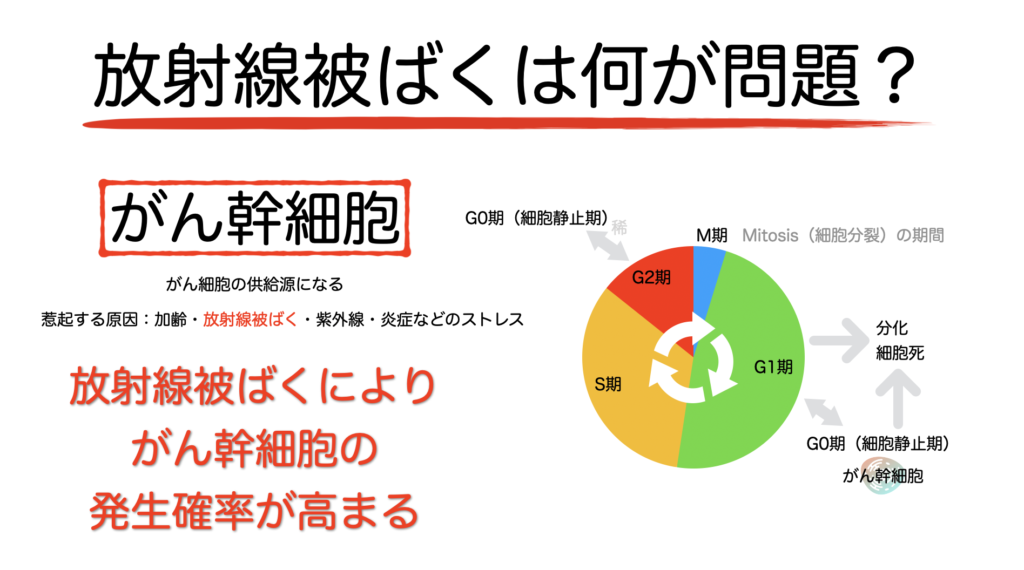 放射線被ばくは何が問題？

がん幹細胞

がん細胞の供給源になる

惹起する原因：加齢・放射線被ばく・紫外線・炎症などのストレス

放射線被ばくにより
がん幹細胞の
発生確率が高まる

G0期（細胞静止期）
稀

M期　Mitosis（細胞分裂）の期間

G2期

S期

G1期

分化
細胞死

G0期（細胞静止期）
がん幹細胞